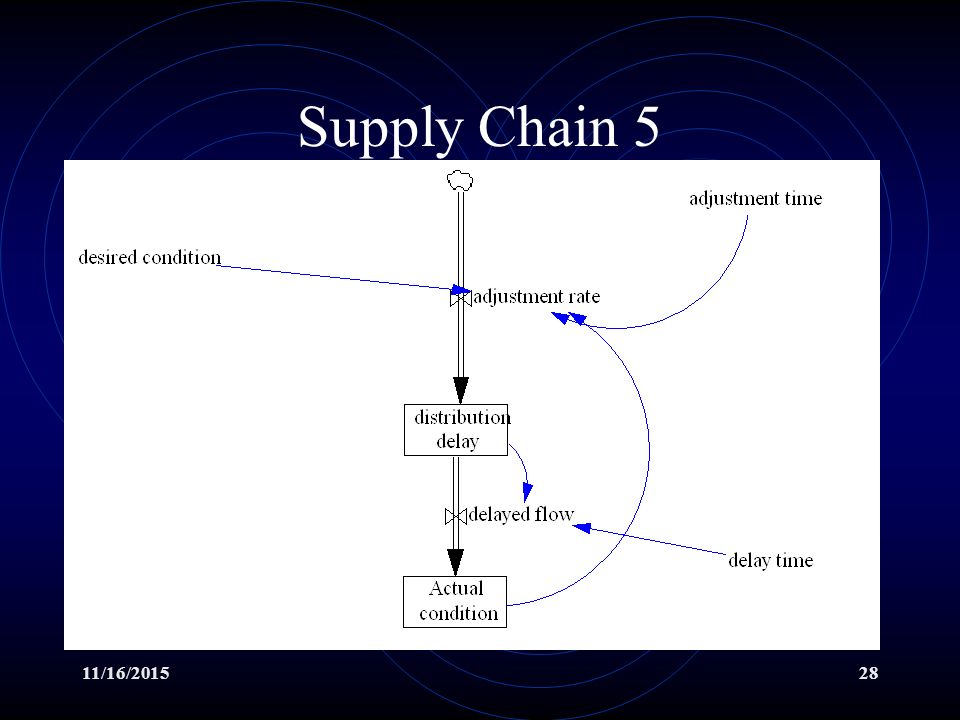 Supply Chain 5

adjustment time

desired condition

adjustment rate

distribution delay

delayed flow

delay time

Actual condition

11/16/2015

28